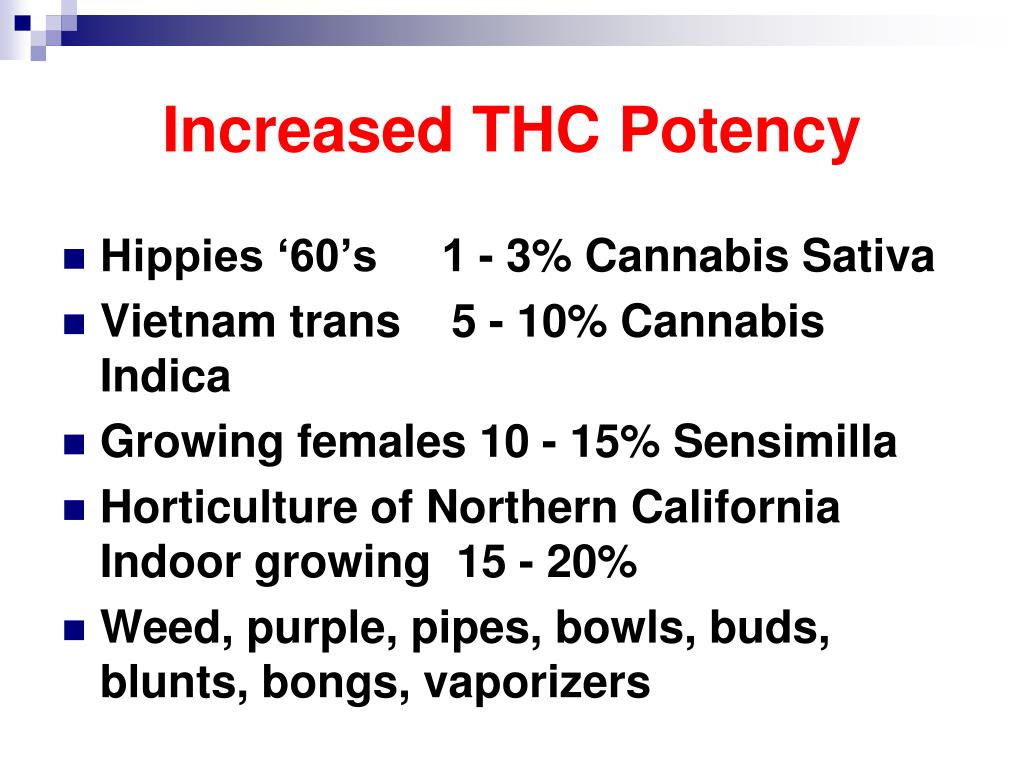 Increased THC Potency

- Hippies ‘60’s 1 - 3% Cannabis Sativa
- Vietnam trans 5 - 10% Cannabis Indica
- Growing females 10 - 15% Sensimilla
- Horticulture of Northern California Indoor growing 15 - 20%
- Weed, purple, pipes, bowls, buds, blunts, bongs, vaporizers